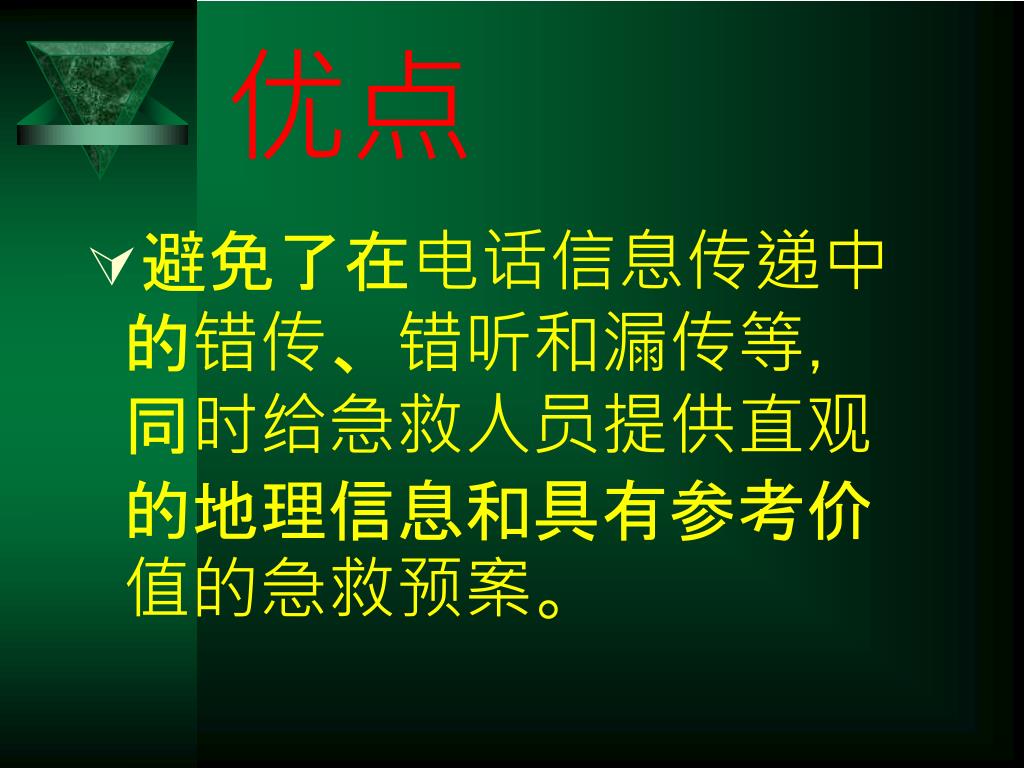 优点

避免了在电话信息传递中的错传、错听和漏传等，同时给急救人员提供直观的地理信息和具有参考价值的急救预案。